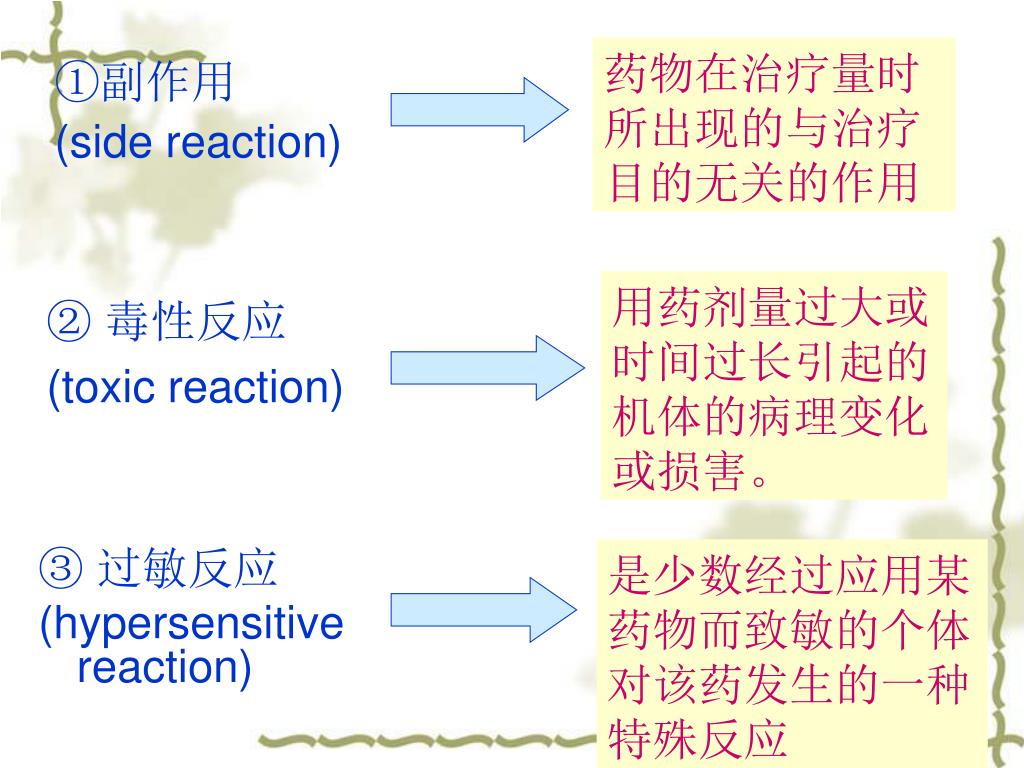 ①副作用
(side reaction)

药物在治疗量时所出现的与治疗目的无关的作用

② 毒性反应
(toxic reaction)

用药剂量过大或时间过长引起的机体的病理变化或损害。

③ 过敏反应
(hypersensitive reaction)

是少数经过应用某药物而致敏的个体对该药发生的一种特殊反应